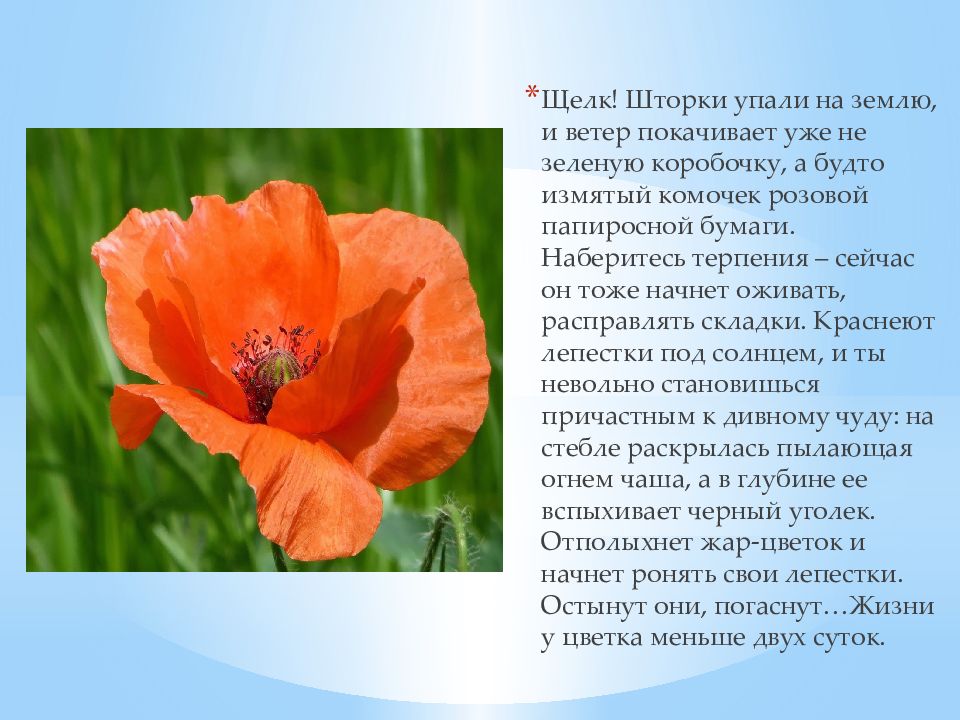 *Щелк! Шторки упали на землю, и ветер покачивает уже не зеленую коробочку, а будто измятый комочек розовой папиросной бумаги. Наберитесь терпения – сейчас он тоже начнет оживать, расправлять складки. Краснеют лепестки под солнцем, и ты невольно становишься причастным к дивному чуду: на стебле раскрылась пылающая огнем чаша, а в глубине ее вспыхивает черный уголек. Отполыхнет жар-цветок и начнет ронять свои лепестки. Остынут они, погаснут…Жизни у цветка меньше двух суток.